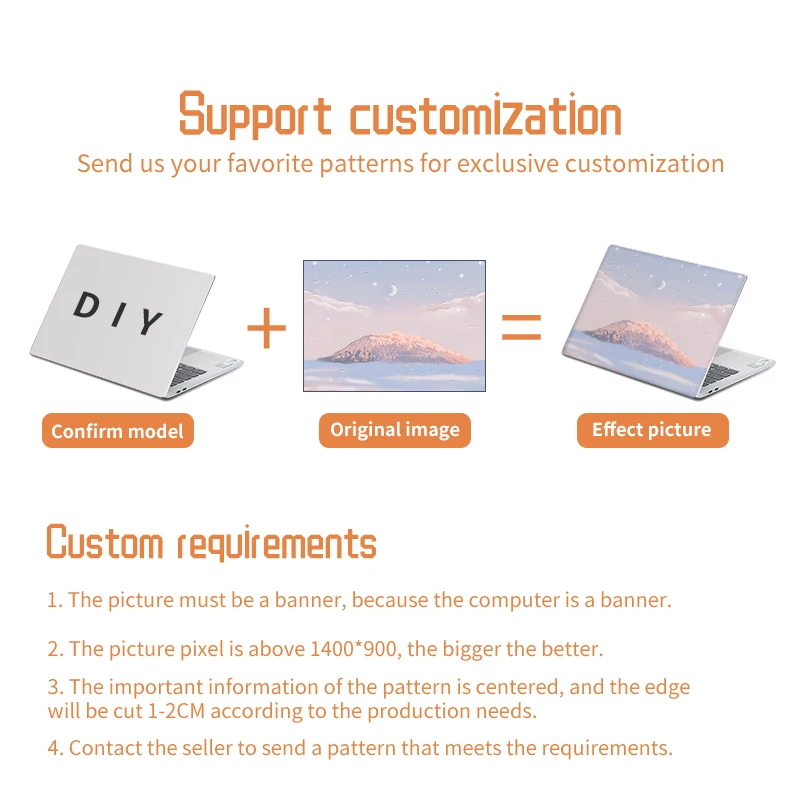 Support customization

Send us your favorite patterns for exclusive customization

DIY

+

=

Confirm model

Original image

Effect picture

Custom requirements

1. The picture must be a banner, because the computer is a banner.

2. The picture pixel is above 1400*900, the bigger the better.

3. The important information of the pattern is centered, and the edge will be cut 1-2CM according to the production needs.

4. Contact the seller to send a pattern that meets the requirements.